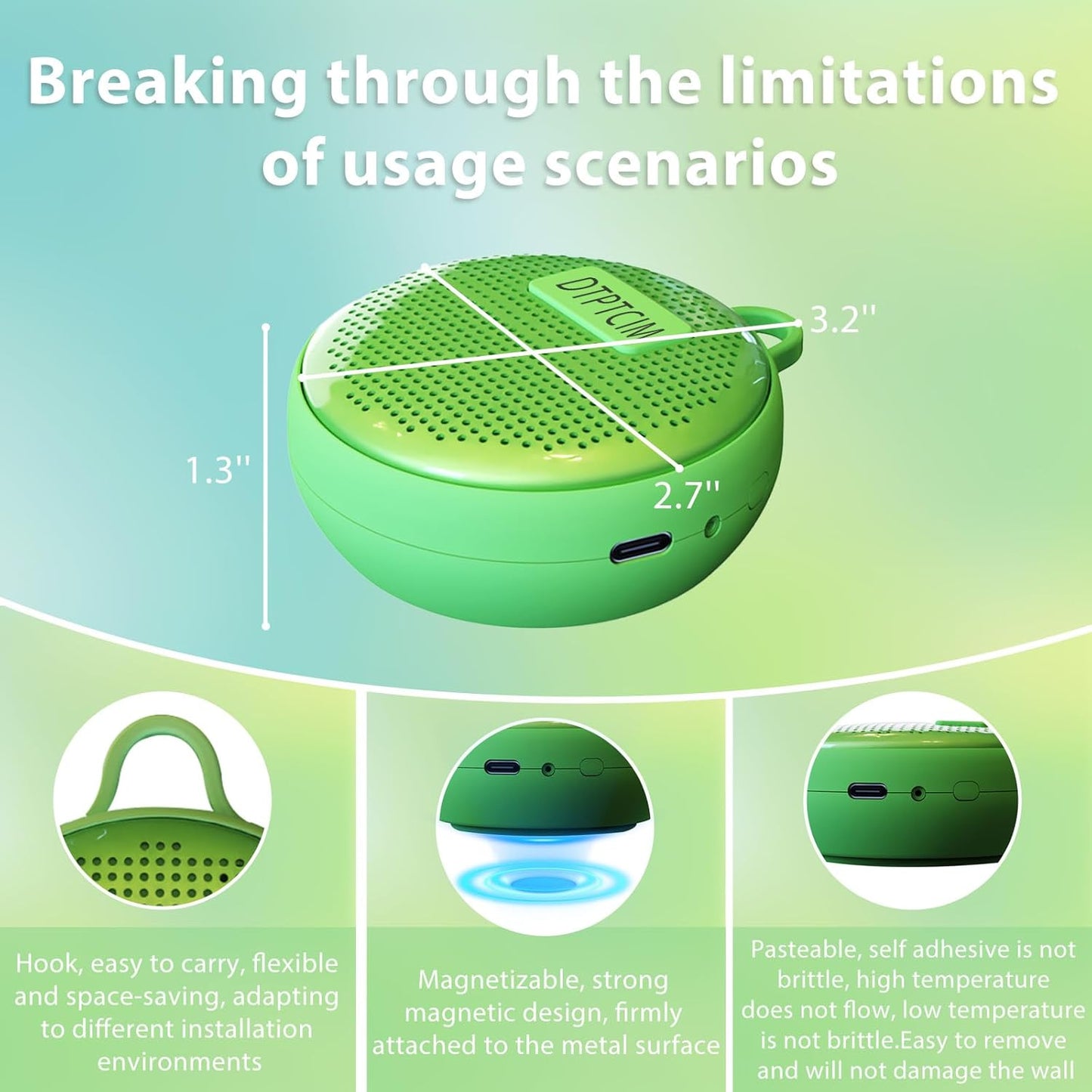 Breaking through the limitations of usage scenarios

DTPTCIM

3.2''

1.3''

2.7''

Hook, easy to carry, flexible and space-saving, adapting to different installation environments

Magnetizable, strong magnetic design, firmly attached to the metal surface

Pasteable, self adhesive is not brittle, high temperature does not flow, low temperature is not brittle.Easy to remove and will not damage the wall